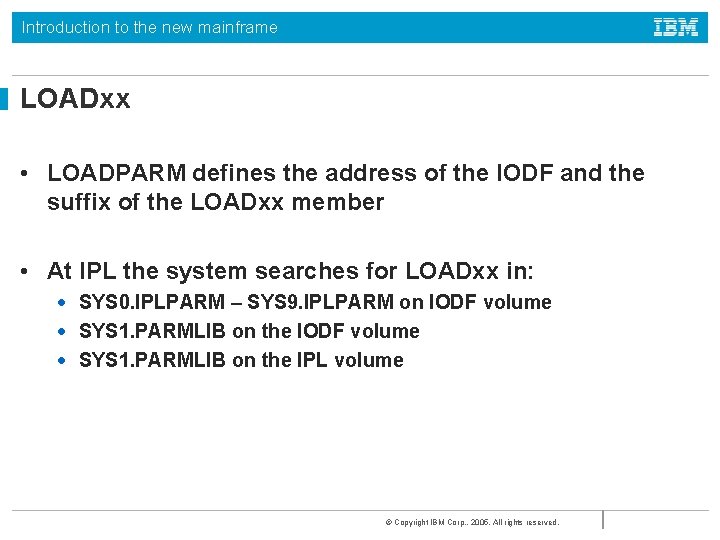 Introduction to the new mainframe

IBM

LOADxx

• LOADPARM defines the address of the IODF and the suffix of the LOADxx member

• At IPL the system searches for LOADxx in:
  • SYS0.IPLPARM – SYS9.IPLPARM on IODF volume
  • SYS1.PARMLIB on the IODF volume
  • SYS1.PARMLIB on the IPL volume

© Copyright IBM Corp., 2005. All rights reserved.